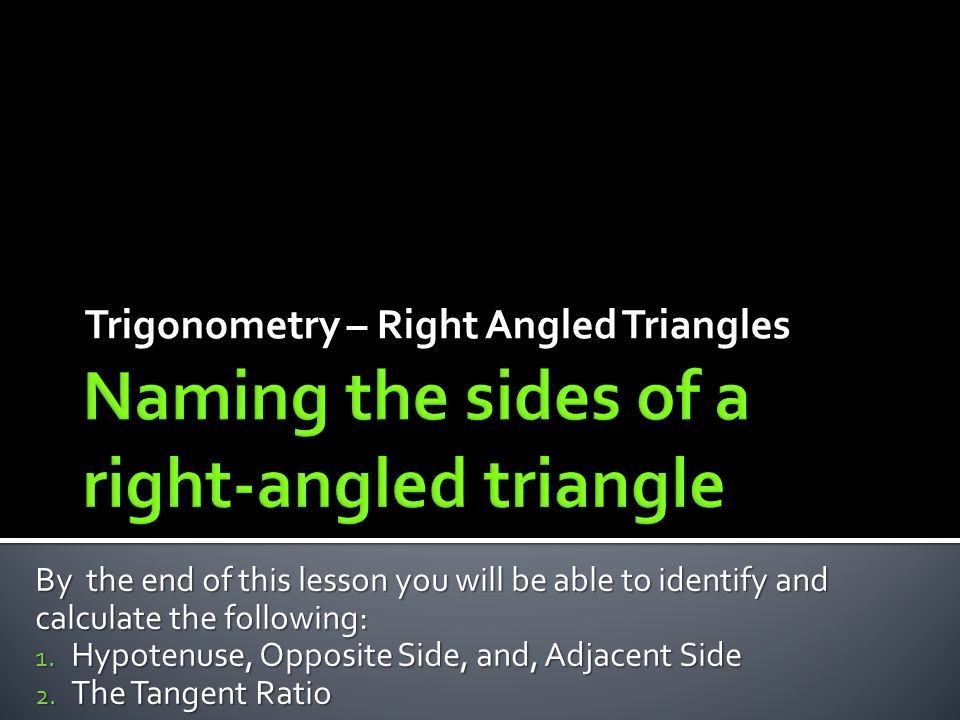 Trigonometry – Right Angled Triangles

Naming the sides of a right-angled triangle

By the end of this lesson you will be able to identify and calculate the following:
1. Hypotenuse, Opposite Side, and, Adjacent Side
2. The Tangent Ratio